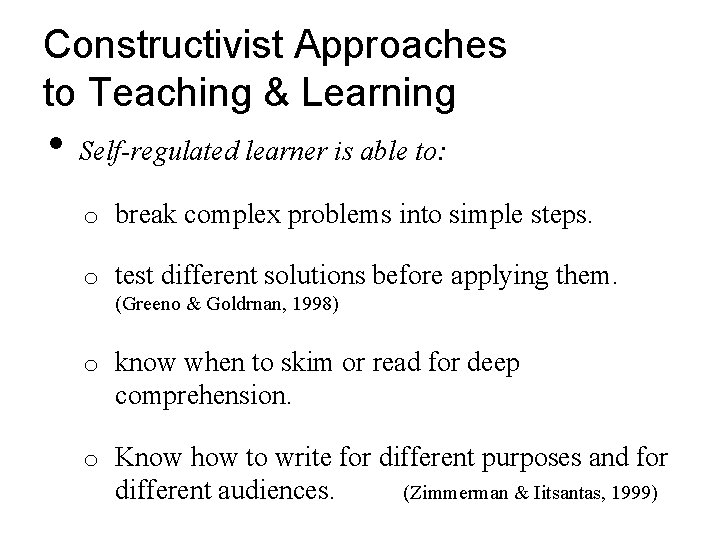 Constructivist Approaches to Teaching & Learning

• Self-regulated learner is able to:

o break complex problems into simple steps.

o test different solutions before applying them. (Greeno & Goldrnan, 1998)

o know when to skim or read for deep comprehension.

o Know how to write for different purposes and for different audiences. (Zimmerman & Iitsantas, 1999)